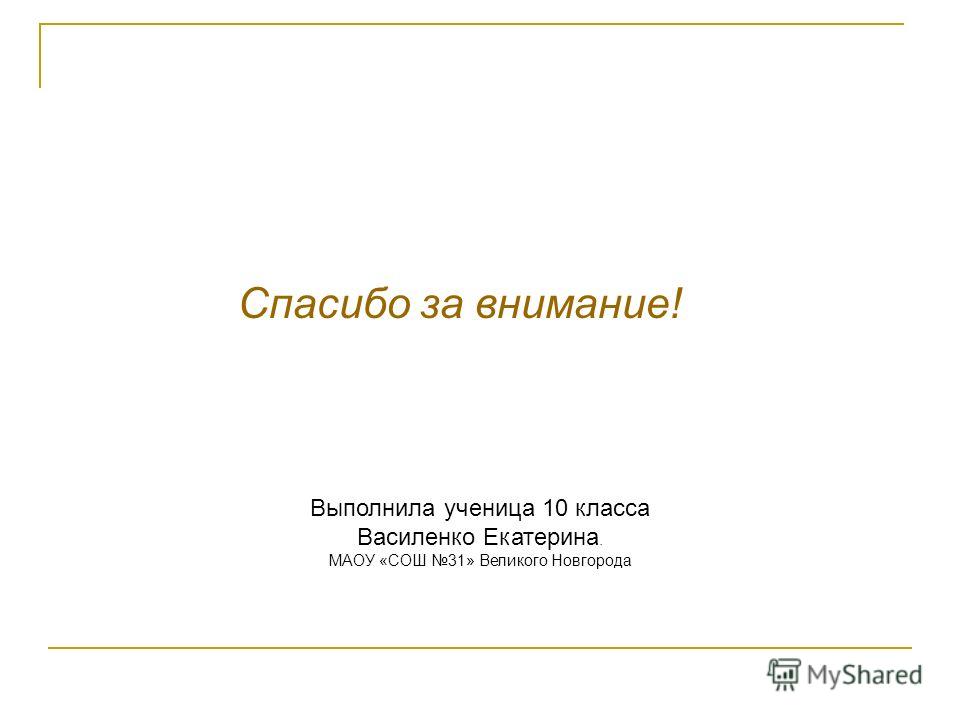 Спасибо за внимание!

Выполнила ученица 10 класса
Василенко Екатерина.
МАОУ «СОШ №31» Великого Новгорода

MyShared